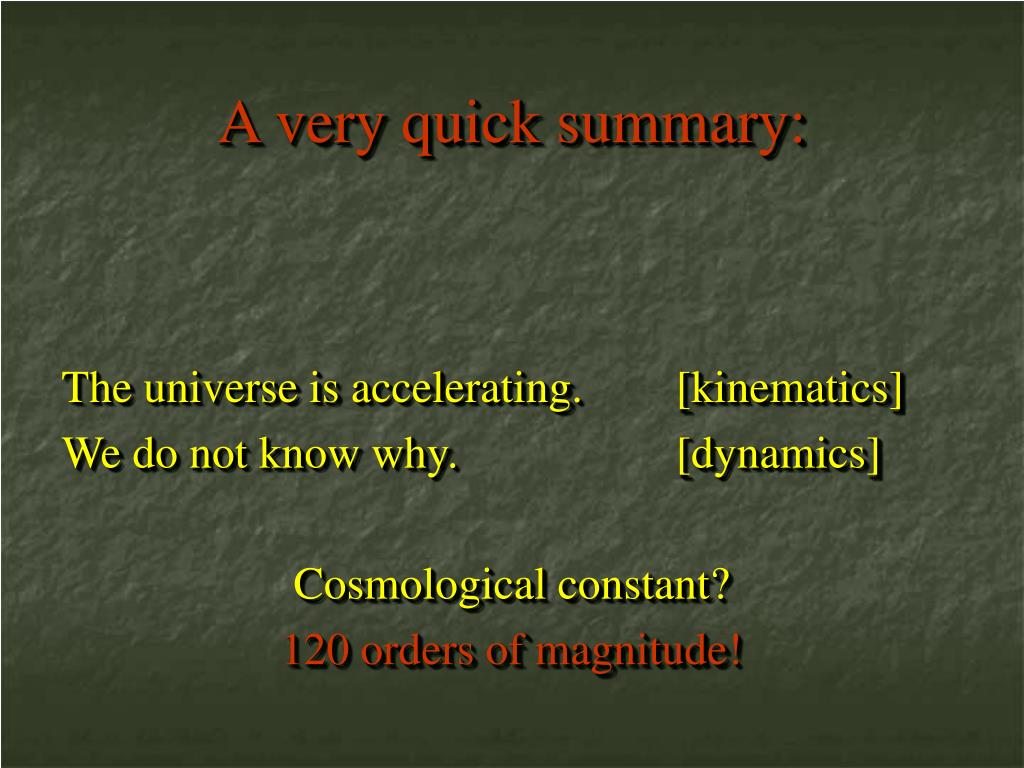 A very quick summary:

The universe is accelerating. [kinematics]
We do not know why. [dynamics]

Cosmological constant?
120 orders of magnitude!